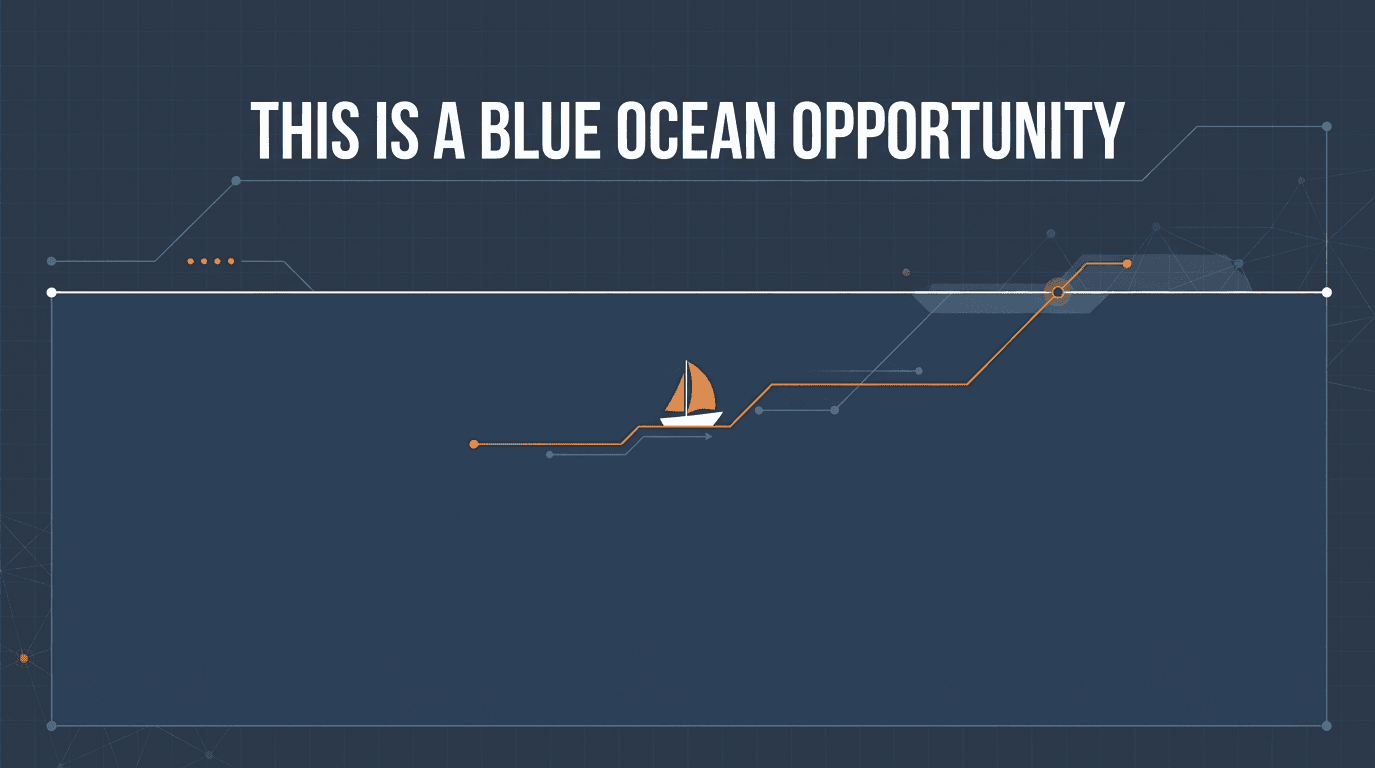 THIS IS A BLUE OCEAN OPPORTUNITY